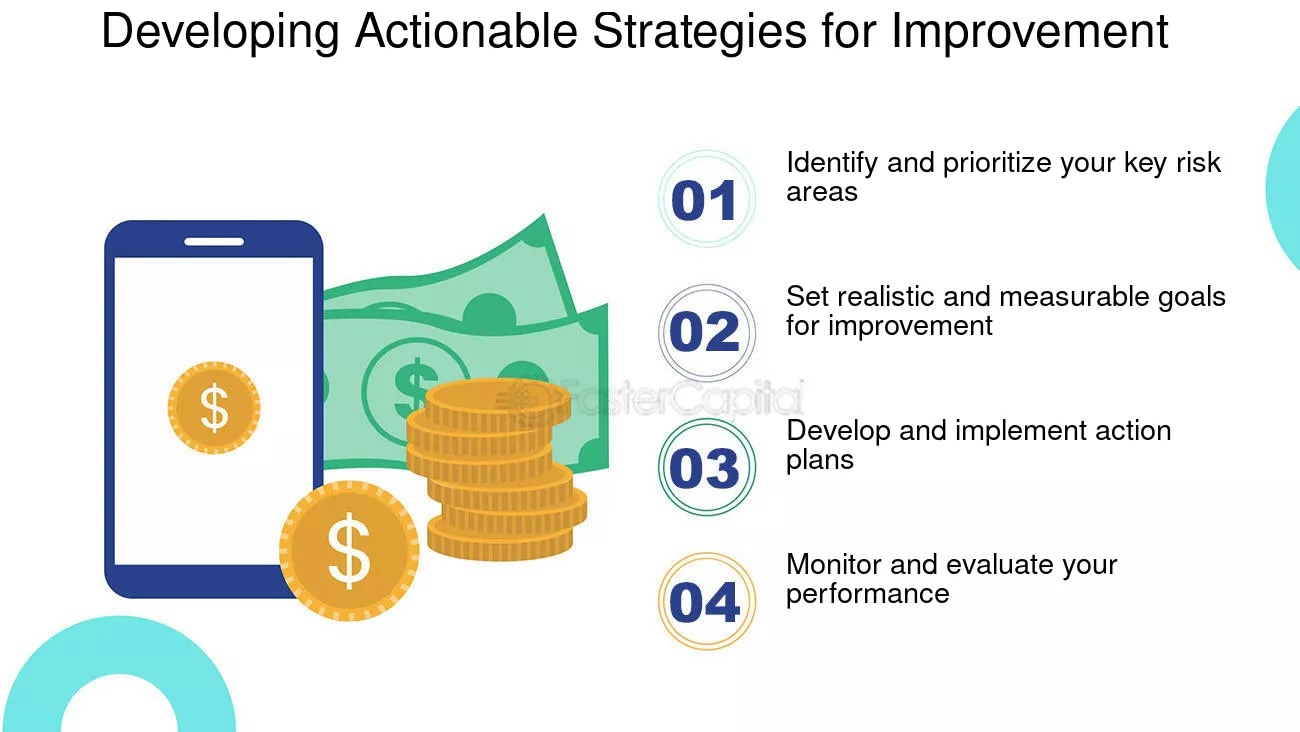 Developing Actionable Strategies for Improvement

01
Identify and prioritize your key risk areas

02
Set realistic and measurable goals for improvement

03
Develop and implement action plans

04
Monitor and evaluate your performance

$

$

$

FasterCapital